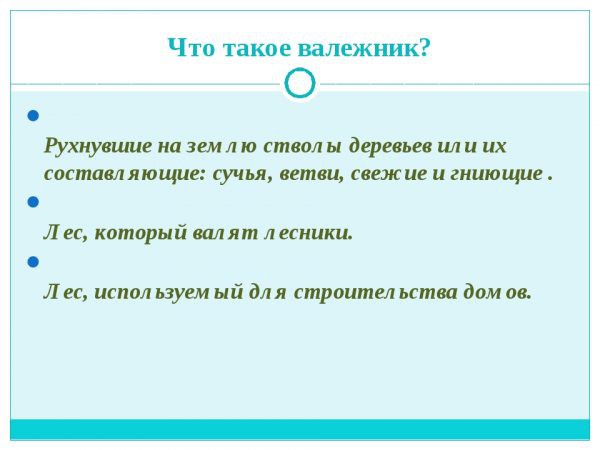 Что такое валежник?

Рухнувшие на землю стволы деревьев или их составляющие: сучья, ветви, свежие и гниющие .

Лес, который валят лесники.

Лес, используемый для строительства домов.